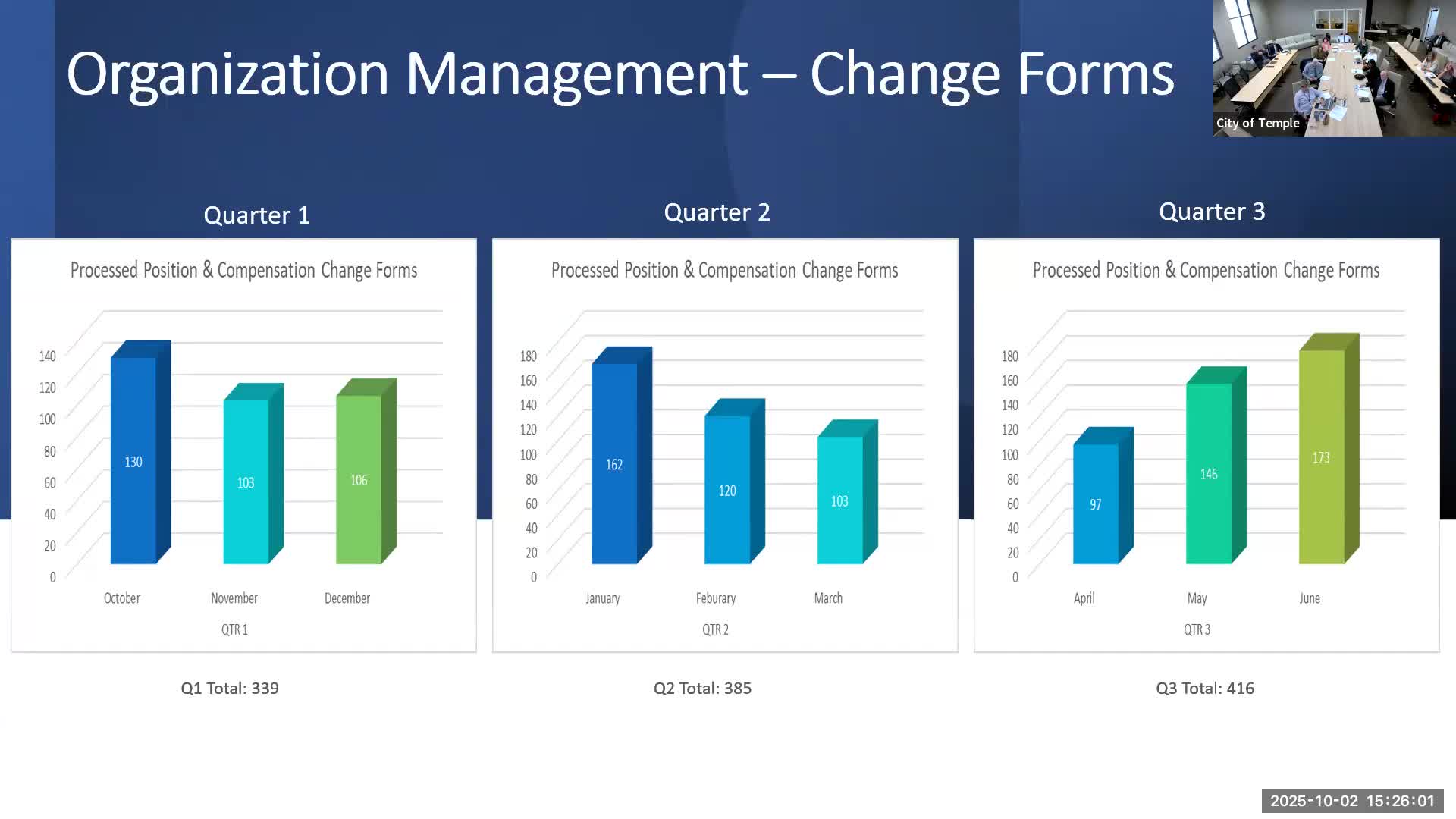 Organization Management – Change Forms

City of Temple

Quarter 1

Processed Position & Compensation Change Forms

140
120
100
80
60
40
20
0

130
103
106

October
November
December

QTR 1

Q1 Total: 339

Quarter 2

Processed Position & Compensation Change Forms

180
160
140
120
100
80
60
40
20
0

162
120
103

January
Feburary
March

QTR 2

Q2 Total: 385

Quarter 3

Processed Position & Compensation Change Forms

180
160
140
120
100
80
60
40
20
0

97
146
173

April
May
June

QTR 3

Q3 Total: 416

2025-10-02 15:26:01